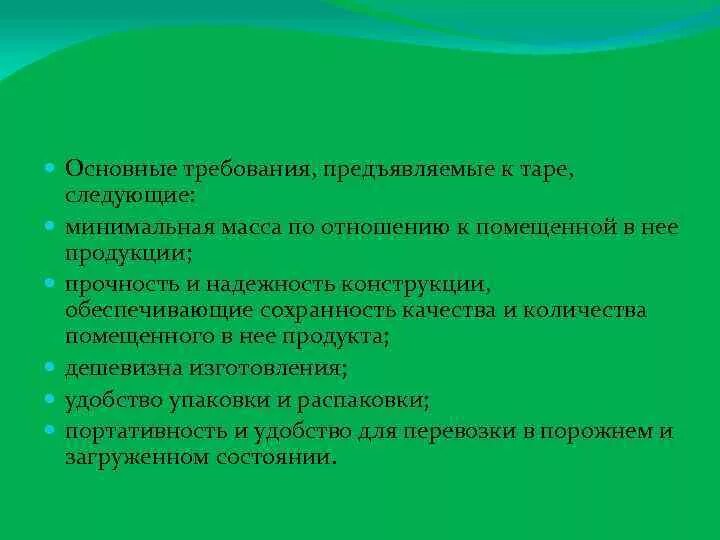 Основные требования, предъявляемые к таре, следующие:

минимальная масса по отношению к помещенной в нее продукции;

прочность и надежность конструкции, обеспечивающие сохранность качества и количества помещенного в нее продукта;

дешевизна изготовления;

удобство упаковки и распаковки;

портативность и удобство для перевозки в порожнем и загруженном состоянии.